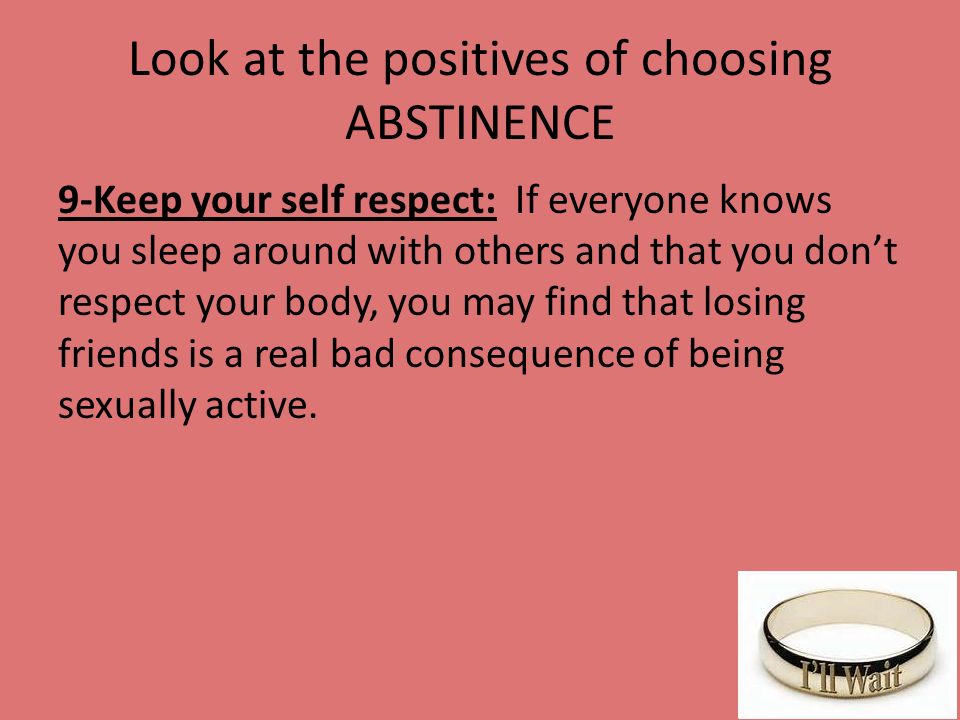 Look at the positives of choosing ABSTINENCE

9-Keep your self respect: If everyone knows you sleep around with others and that you don't respect your body, you may find that losing friends is a real bad consequence of being sexually active.

I'll Wait